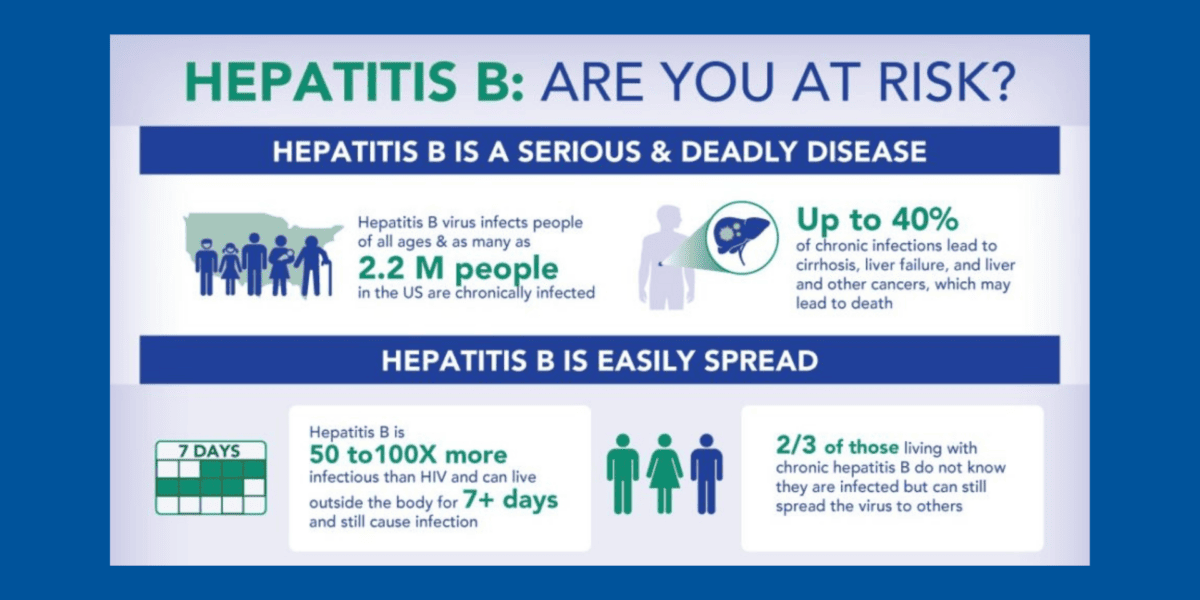 HEPATITIS B: ARE YOU AT RISK?

HEPATITIS B IS A SERIOUS & DEADLY DISEASE

Hepatitis B virus infects people of all ages & as many as 2.2 M people in the US are chronically infected

Up to 40% of chronic infections lead to cirrhosis, liver failure, and liver and other cancers, which may lead to death

HEPATITIS B IS EASILY SPREAD

7 DAYS

Hepatitis B is 50 to100X more infectious than HIV and can live outside the body for 7+ days and still cause infection

2/3 of those living with chronic hepatitis B do not know they are infected but can still spread the virus to others